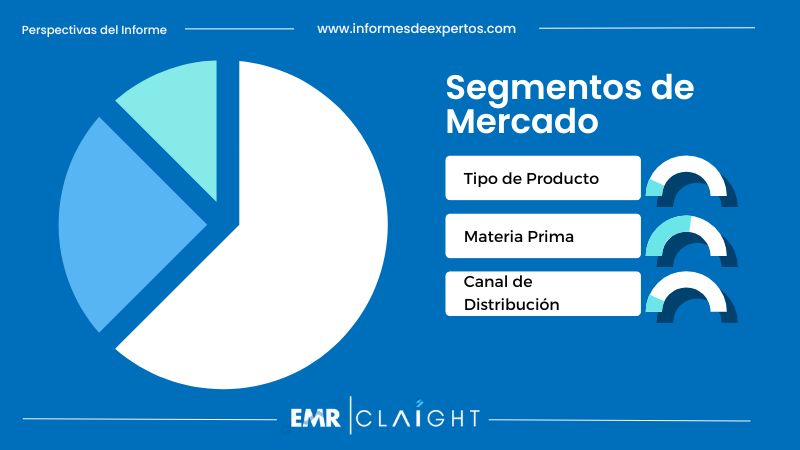 Perspectivas del Informe

www.informesdeexpertos.com

Segmentos de Mercado

Tipo de Producto

Materia Prima

Canal de Distribución

EMR | CLAIGHT